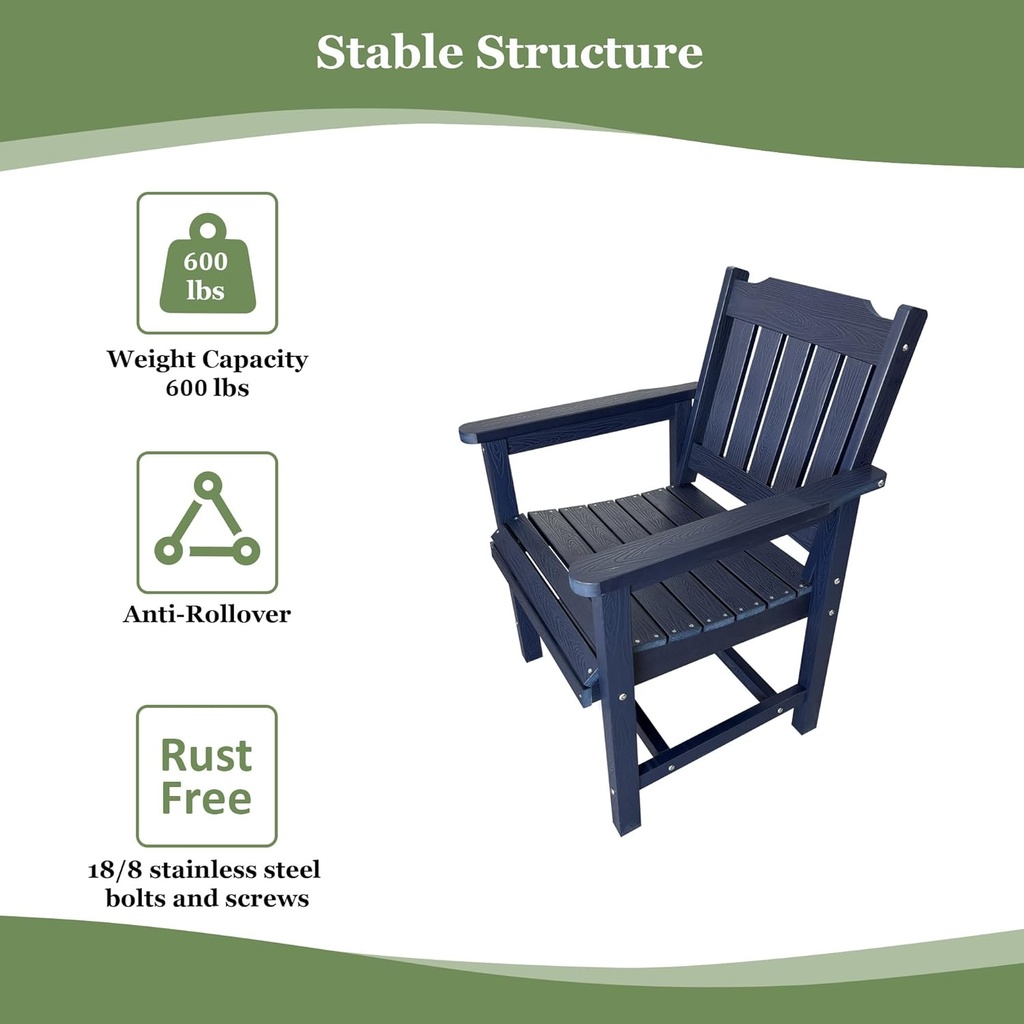 Stable Structure

600 lbs

Weight Capacity 600 lbs

Anti-Rollover

Rust Free

18/8 stainless steel bolts and screws